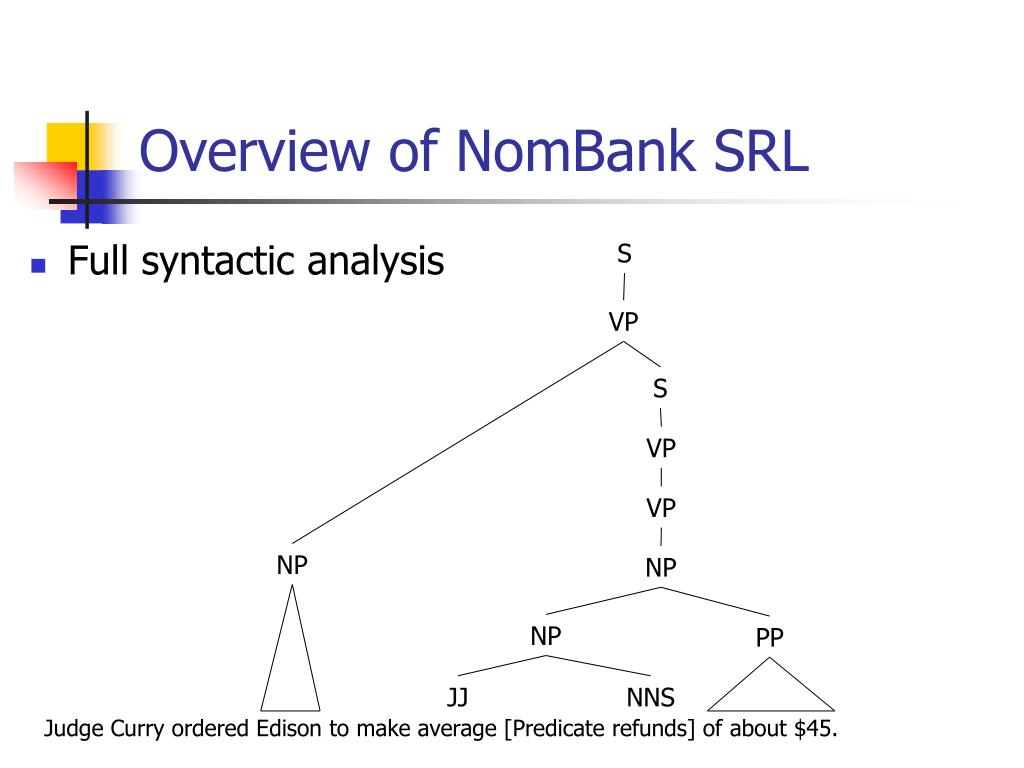 Overview of NomBank SRL

Full syntactic analysis

S
VP
S
VP
VP
NP
NP
NP
PP
JJ
NNS

Judge Curry ordered Edison to make average [Predicate refunds] of about \$45.